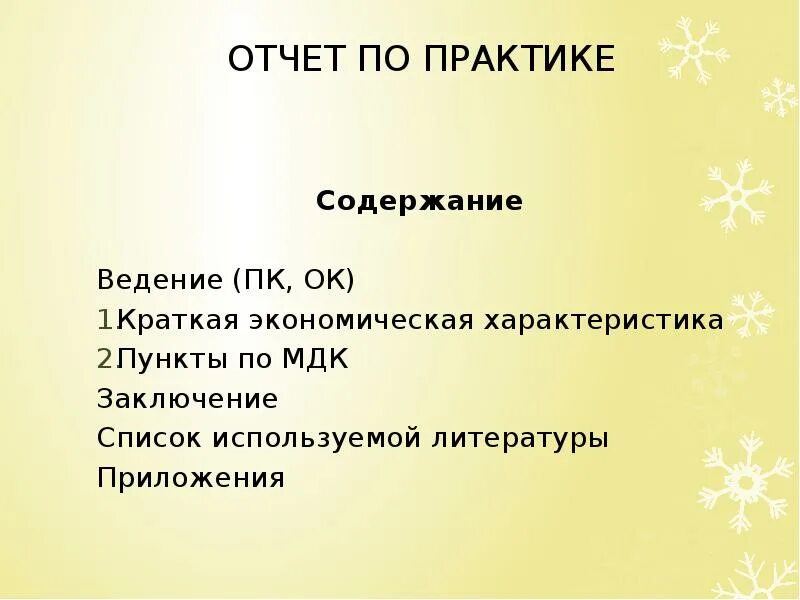 ОТЧЕТ ПО ПРАКТИКЕ

Содержание

Ведение (ПК, ОК)
1.Краткая экономическая характеристика
2.Пункты по МДК
Заключение
Список используемой литературы
Приложения